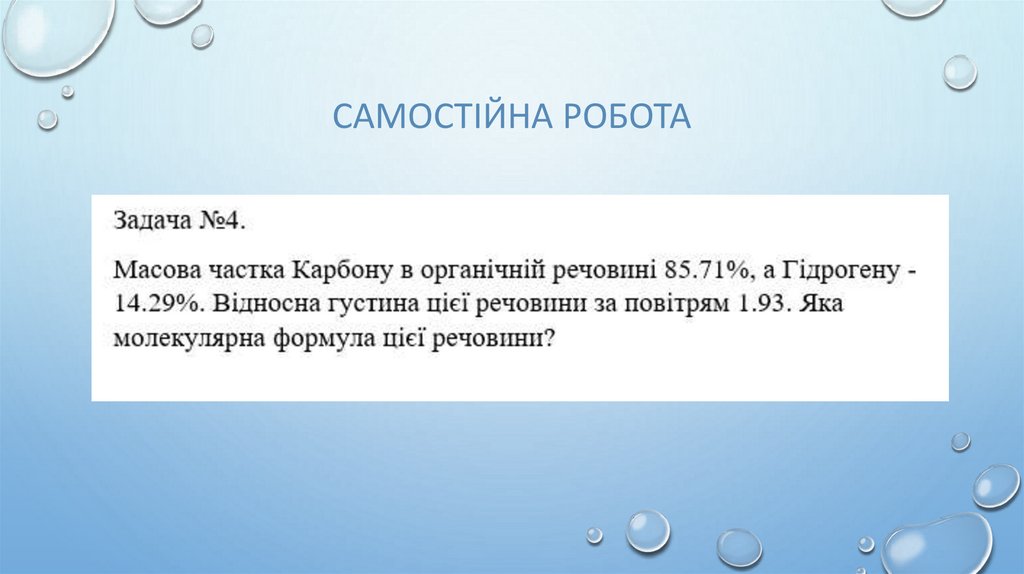 САМОСТІЙНА РОБОТА

Задача №4.

Масова частка Карбону в органічній речовині 85.71%, а Гідрогену - 14.29%. Відносна густина цієї речовини за повітрям 1.93. Яка молекулярна формула цієї речовини?